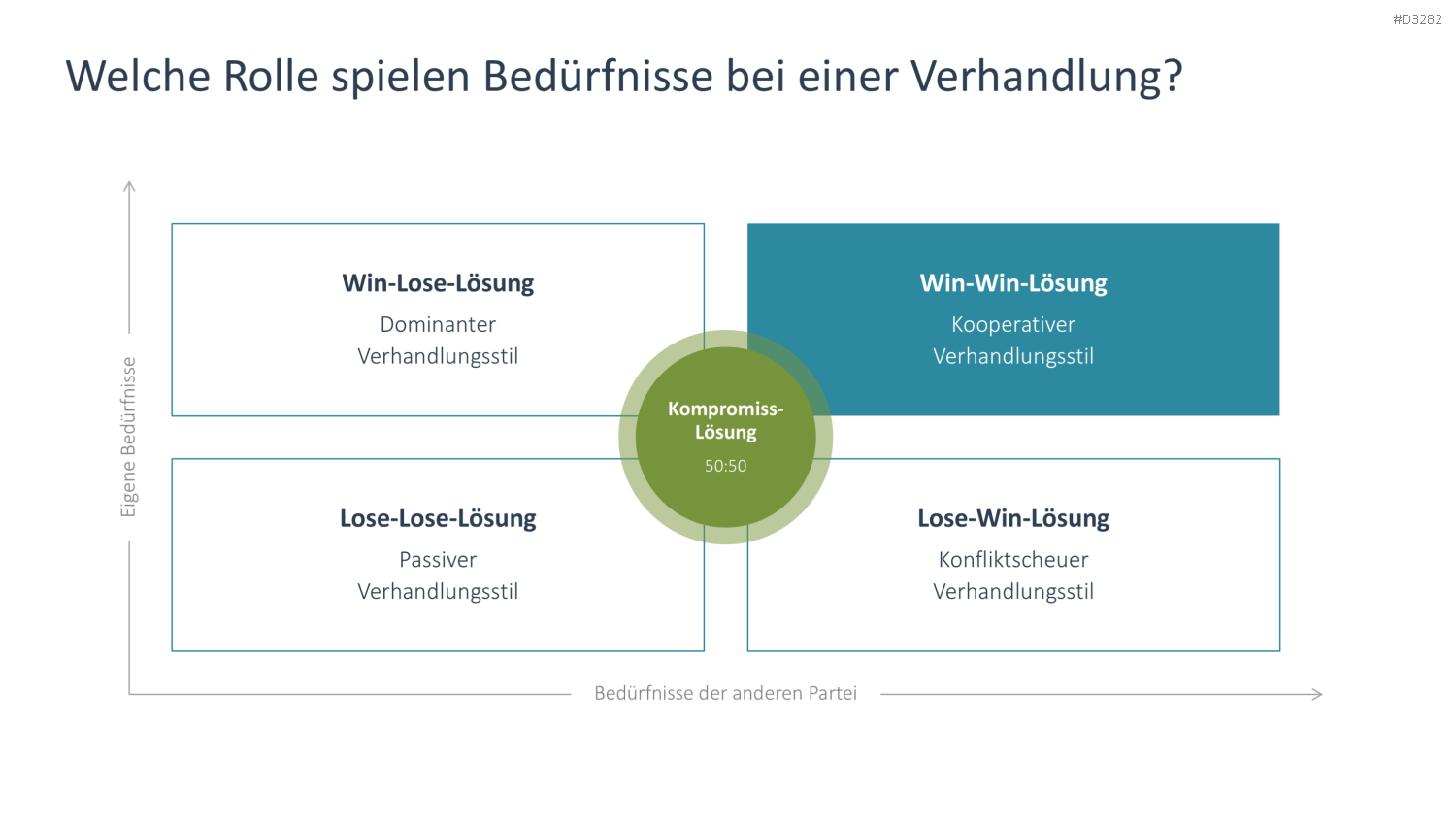 #D3282

Welche Rolle spielen Bedürfnisse bei einer Verhandlung?

Eigene Bedürfnisse

Win-Lose-Lösung
Dominanter Verhandlungsstil

Win-Win-Lösung
Kooperativer Verhandlungsstil

Kompromiss-Lösung
50:50

Lose-Lose-Lösung
Passiver Verhandlungsstil

Lose-Win-Lösung
Konfliktscheuer Verhandlungsstil

Bedürfnisse der anderen Partei